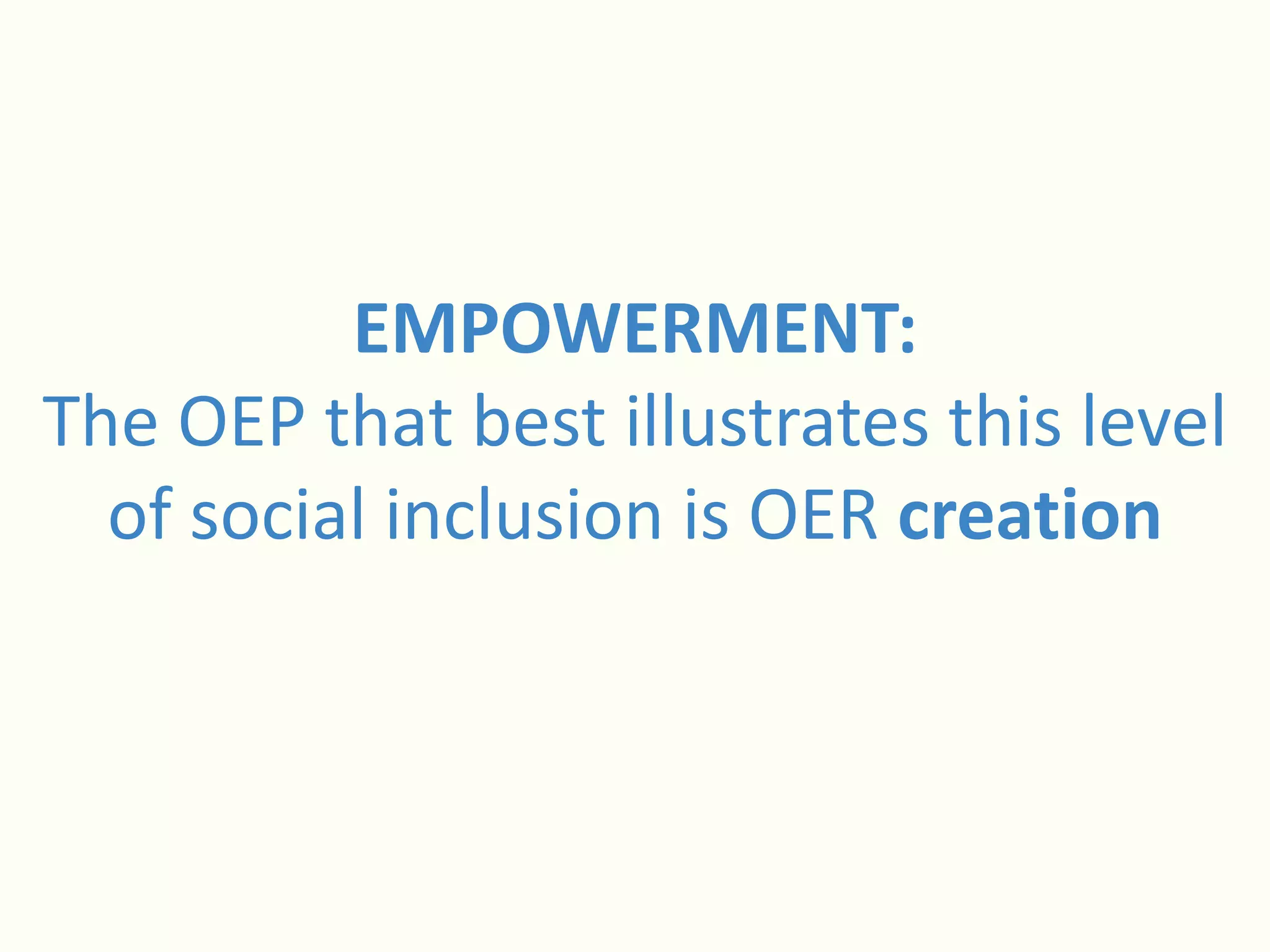 EMPOWERMENT:
The OEP that best illustrates this level of social inclusion is OER creation